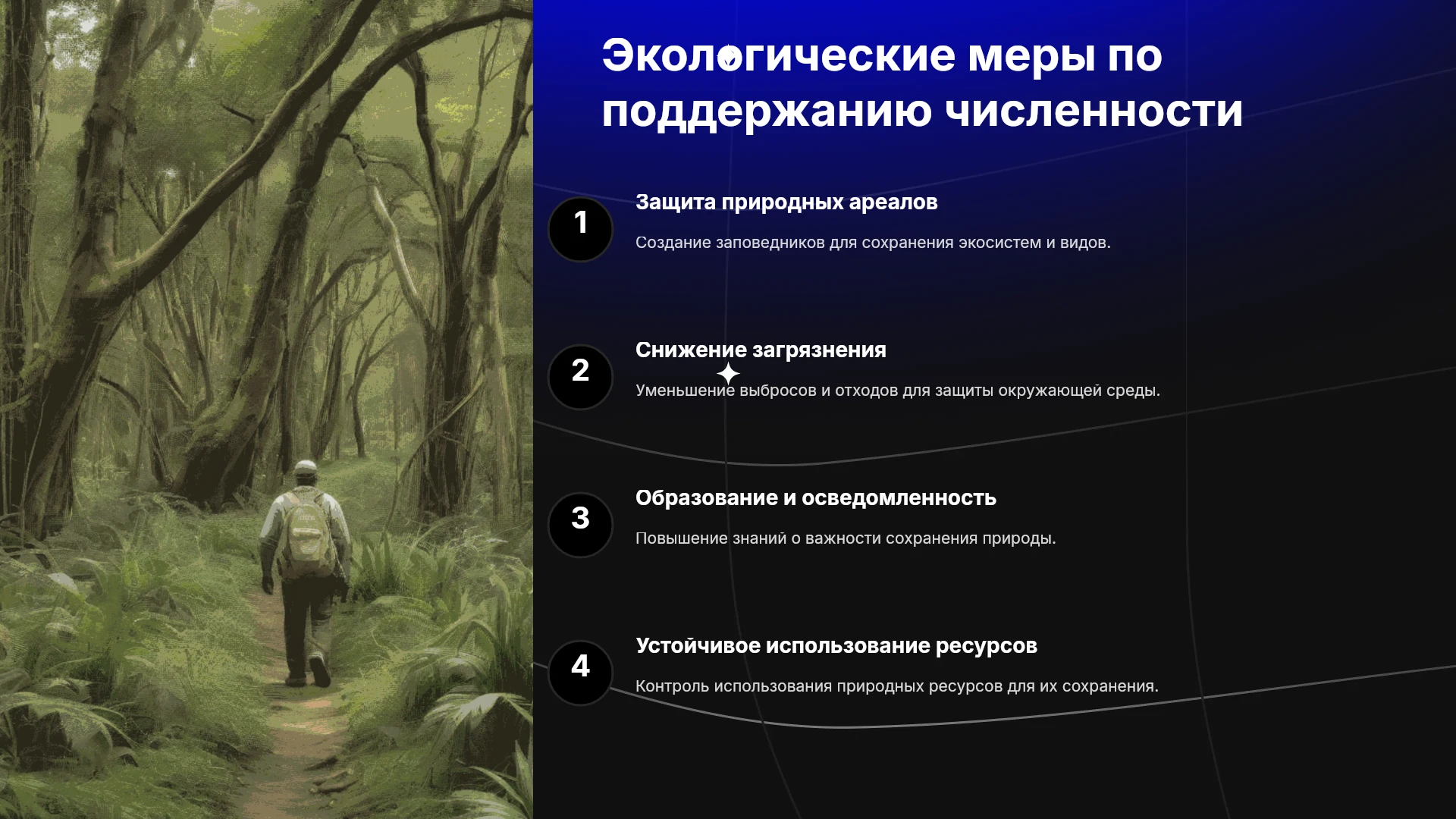 Экологические меры по поддержанию численности

1

Защита природных ареалов

Создание заповедников для сохранения экосистем и видов.

2

Снижение загрязнения

Уменьшение выбросов и отходов для защиты окружающей среды.

3

Образование и осведомленность

Повышение знаний о важности сохранения природы.

4

Устойчивое использование ресурсов

Контроль использования природных ресурсов для их сохранения.